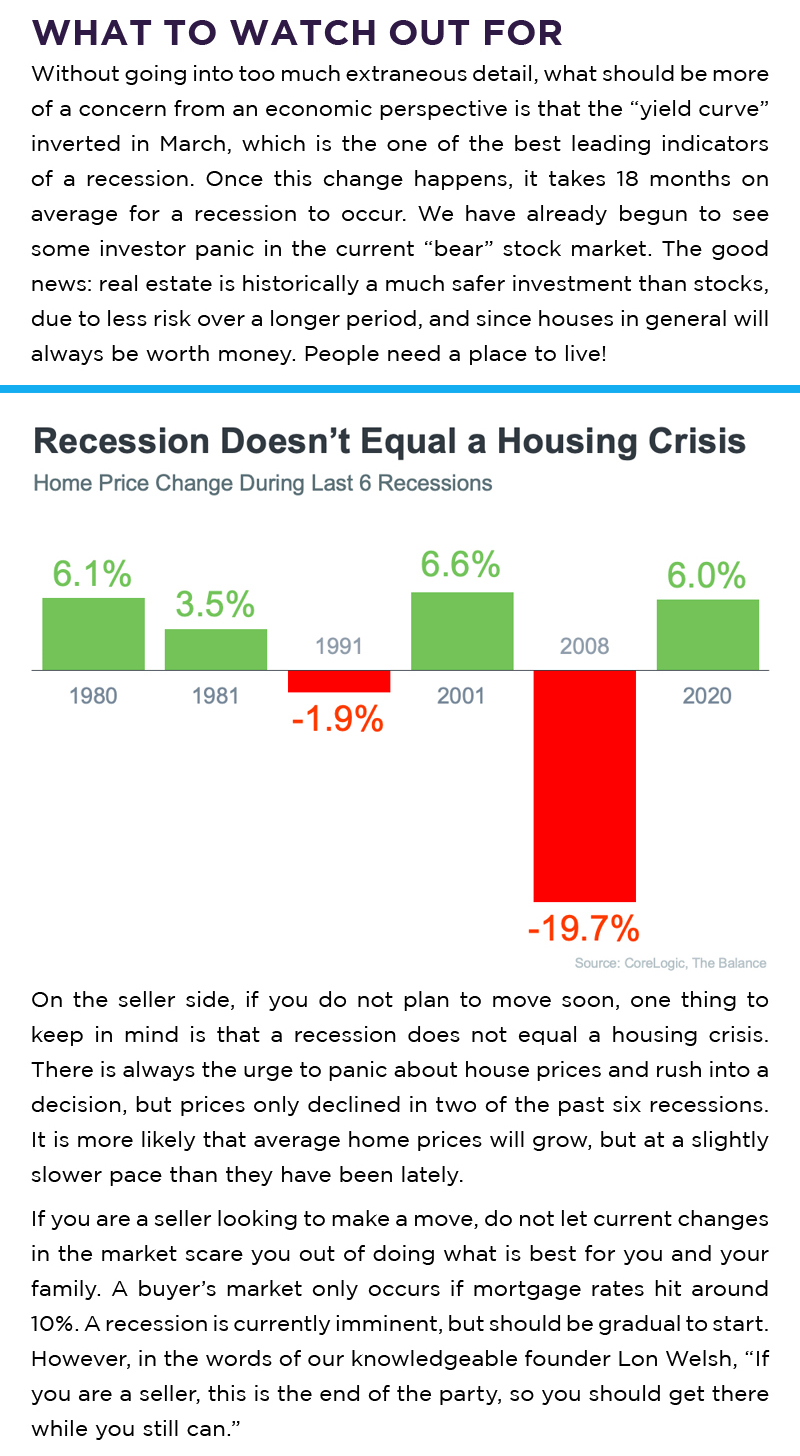 WHAT TO WATCH OUT FOR

Without going into too much extraneous detail, what should be more of a concern from an economic perspective is that the “yield curve” inverted in March, which is the one of the best leading indicators of a recession. Once this change happens, it takes 18 months on average for a recession to occur. We have already begun to see some investor panic in the current “bear” stock market. The good news: real estate is historically a much safer investment than stocks, due to less risk over a longer period, and since houses in general will always be worth money. People need a place to live!

Recession Doesn’t Equal a Housing Crisis

Home Price Change During Last 6 Recessions

6.1%
1980
3.5%
1981
1991
-1.9%
6.6%
2001
2008
-19.7%
6.0%
2020

Source: CoreLogic, The Balance

On the seller side, if you do not plan to move soon, one thing to keep in mind is that a recession does not equal a housing crisis. There is always the urge to panic about house prices and rush into a decision, but prices only declined in two of the past six recessions. It is more likely that average home prices will grow, but at a slightly slower pace than they have been lately.

If you are a seller looking to make a move, do not let current changes in the market scare you out of doing what is best for you and your family. A buyer’s market only occurs if mortgage rates hit around 10%. A recession is currently imminent, but should be gradual to start. However, in the words of our knowledgeable founder Lon Welsh, “If you are a seller, this is the end of the party, so you should get there while you still can.”